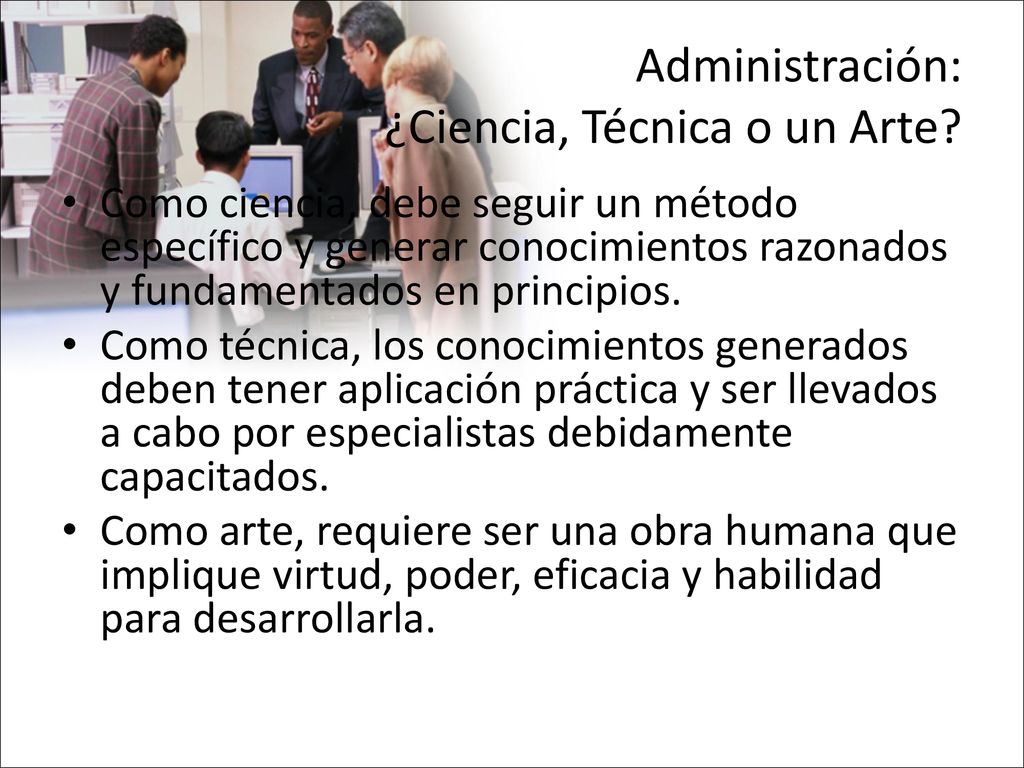 Administración:
¿Ciencia, Técnica o un Arte?

• Como ciencia, debe seguir un método específico y generar conocimientos razonados y fundamentados en principios.
• Como técnica, los conocimientos generados deben tener aplicación práctica y ser llevados a cabo por especialistas debidamente capacitados.
• Como arte, requiere ser una obra humana que implique virtud, poder, eficacia y habilidad para desarrollarla.